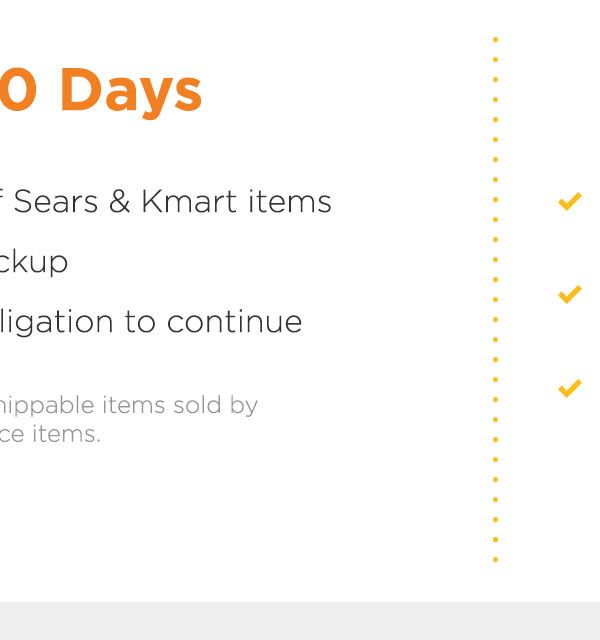 0 Days

f Sears & Kmart items

ckup

ligation to continue

hippable items sold by ce items.